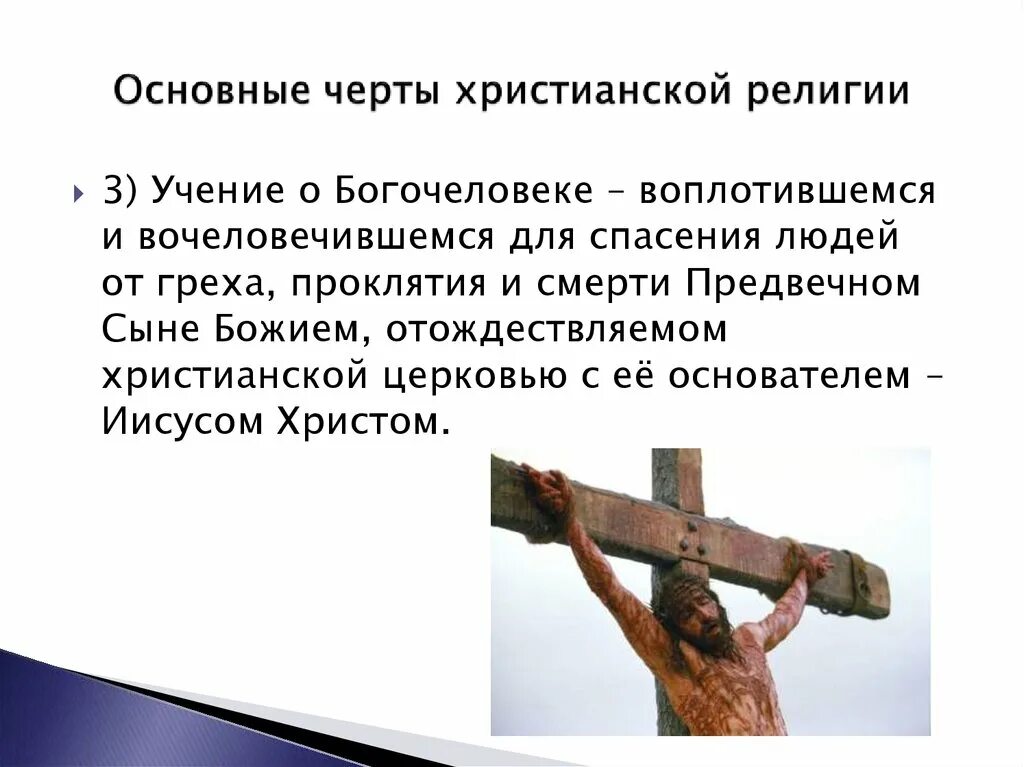 Основные черты христианской религии

3) Учение о Богочеловеке – воплотившемся и вочеловечившемся для спасения людей от греха, проклятия и смерти Предвечном Сыне Божием, отождествляемом христианской церковью с её основателем – Иисусом Христом.